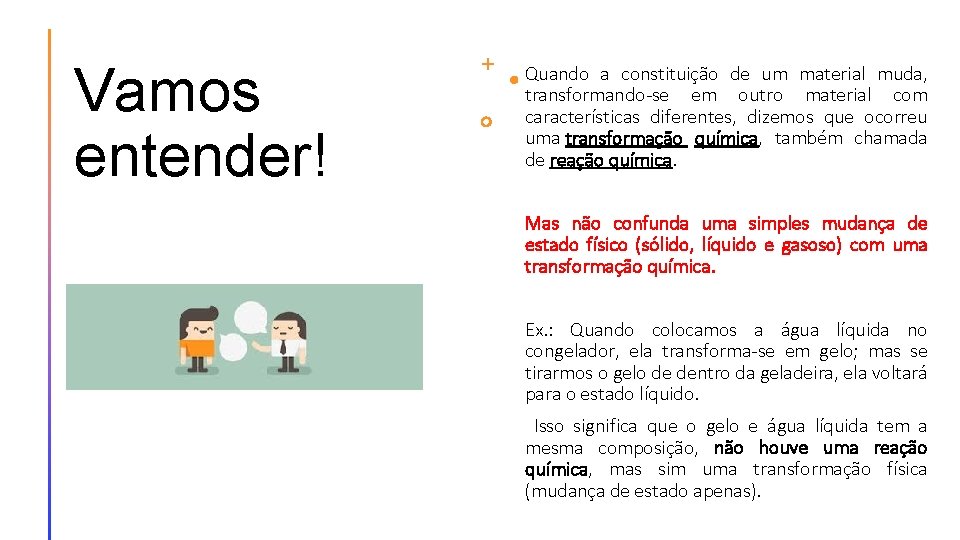 Vamos entender!

Quando a constituição de um material muda, transformando-se em outro material com características diferentes, dizemos que ocorreu uma transformação química, também chamada de reação química.

Mas não confunda uma simples mudança de estado físico (sólido, líquido e gasoso) com uma transformação química.

Ex.: Quando colocamos a água líquida no congelador, ela transforma-se em gelo; mas se tirarmos o gelo de dentro da geladeira, ela voltará para o estado líquido.

Isso significa que o gelo e água líquida tem a mesma composição, não houve uma reação química, mas sim uma transformação física (mudança de estado apenas).